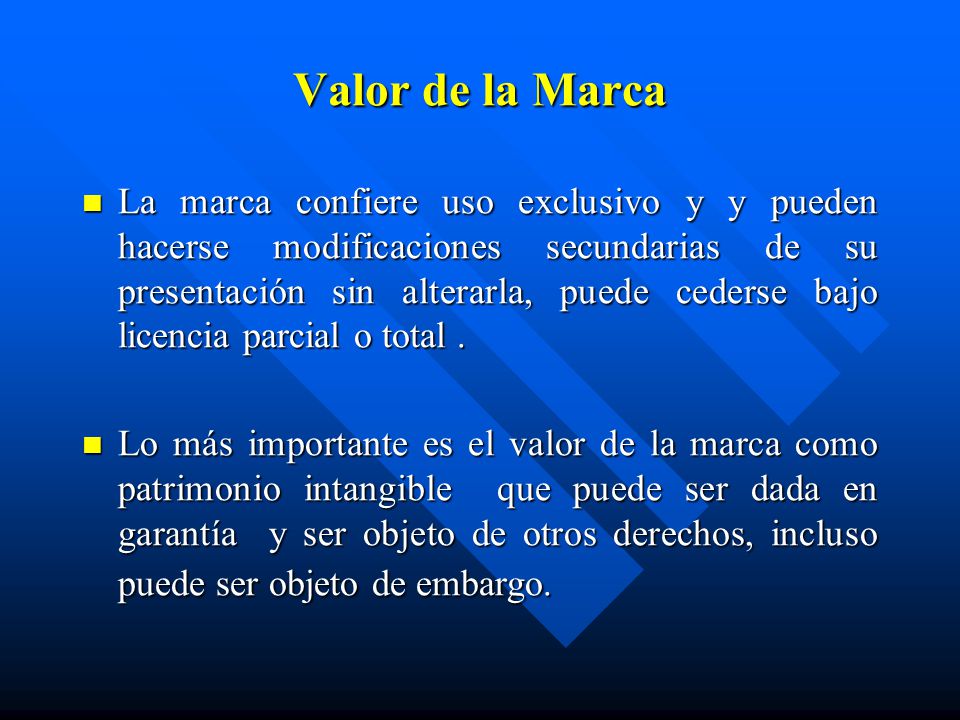 Valor de la Marca

La marca confiere uso exclusivo y y pueden hacerse modificaciones secundarias de su presentación sin alterarla, puede cederse bajo licencia parcial o total .

Lo más importante es el valor de la marca como patrimonio intangible que puede ser dada en garantía y ser objeto de otros derechos, incluso puede ser objeto de embargo.